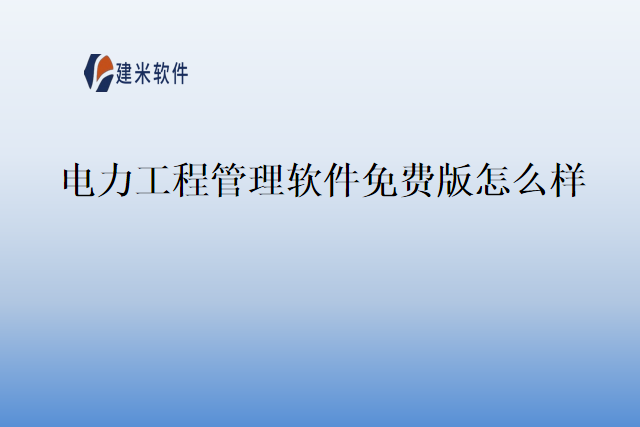 建米软件

电力工程管理软件免费版怎么样